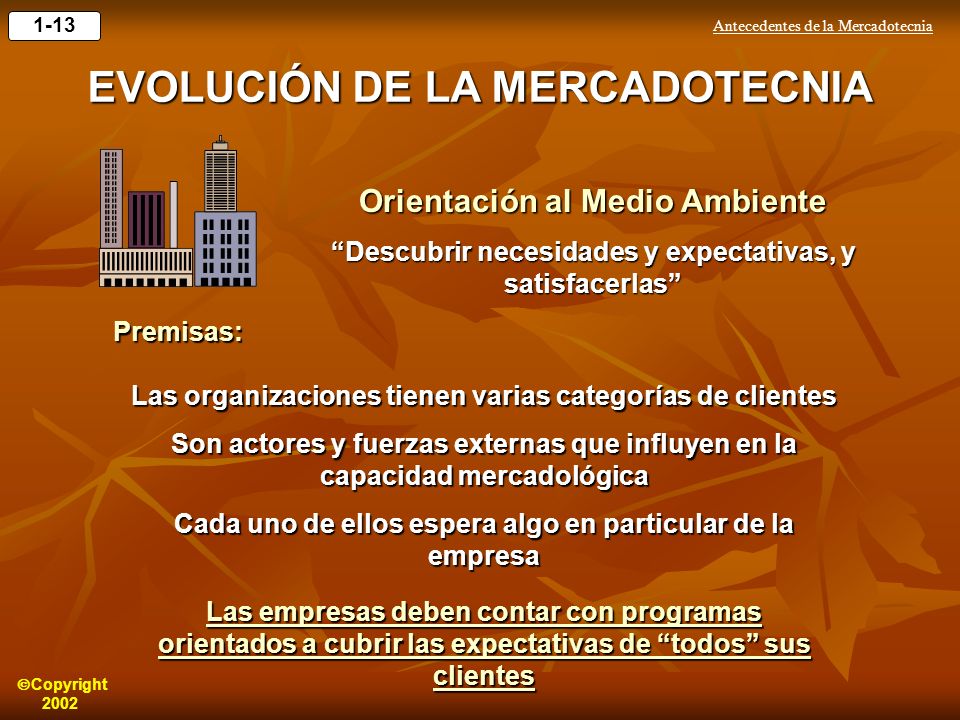 1-13

Antecedentes de la Mercadotecnia

EVOLUCIÓN DE LA MERCADOTECNIA

Orientación al Medio Ambiente

“Descubrir necesidades y expectativas, y satisfacerlas”

Premisas:

Las organizaciones tienen varias categorías de clientes

Son actores y fuerzas externas que influyen en la capacidad mercadológica

Cada uno de ellos espera algo en particular de la empresa

Las empresas deben contar con programas orientados a cubrir las expectativas de “todos” sus clientes

©Copyright 2002